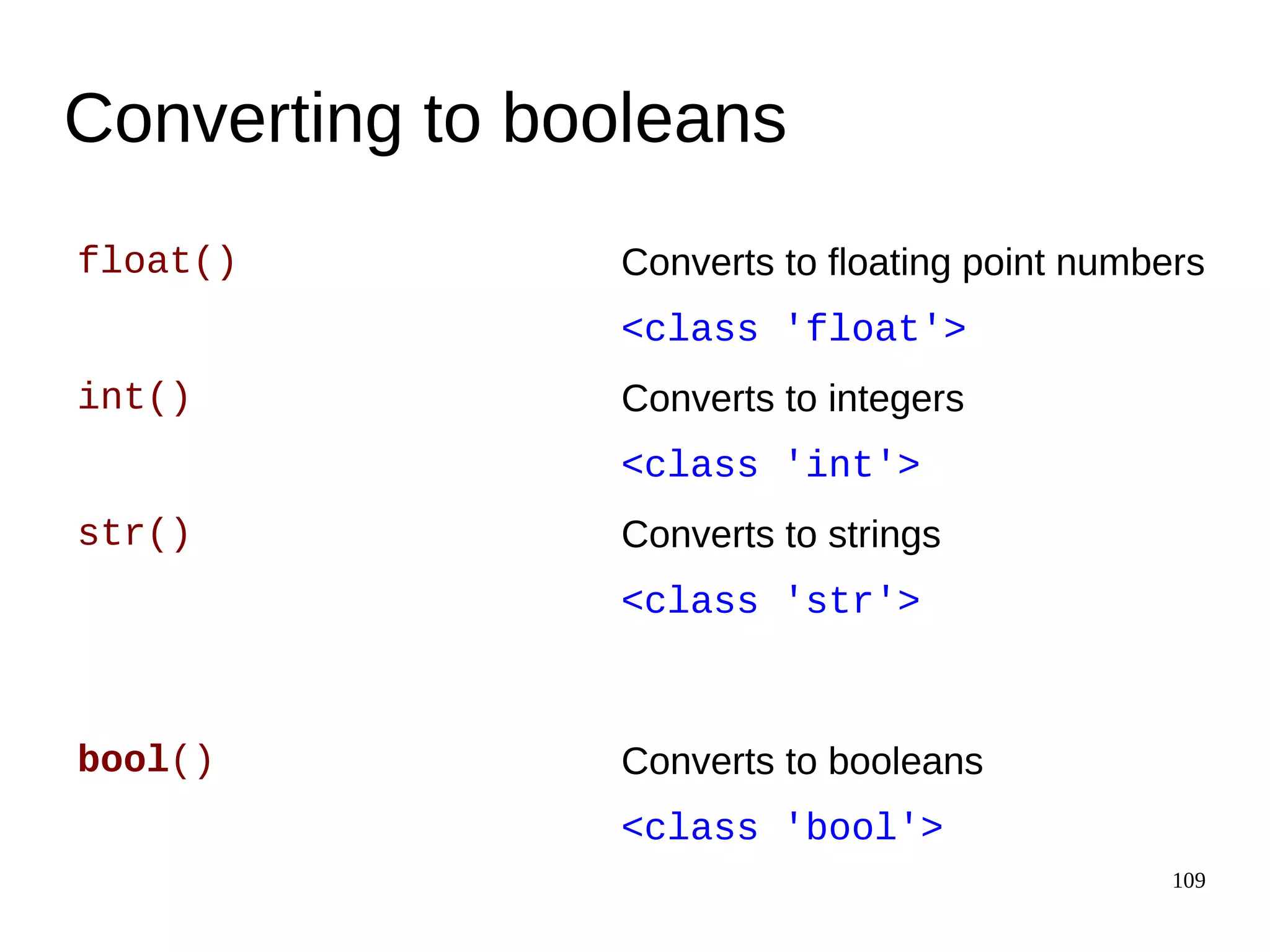 Converting to booleans

float()

Converts to floating point numbers

<class 'float'>

int()

Converts to integers

<class 'int'>

str()

Converts to strings

<class 'str'>

bool()

Converts to booleans

<class 'bool'>

109